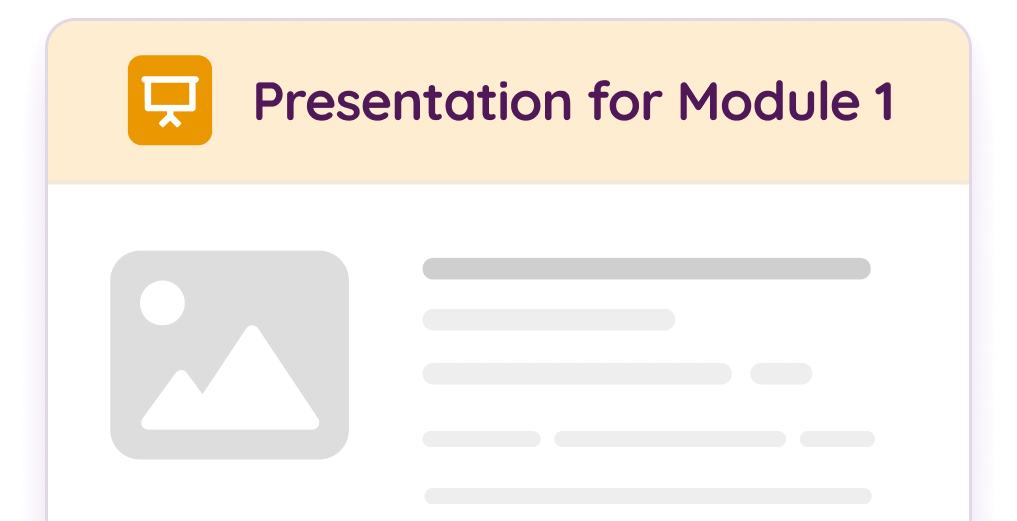 Presentation for Module 1